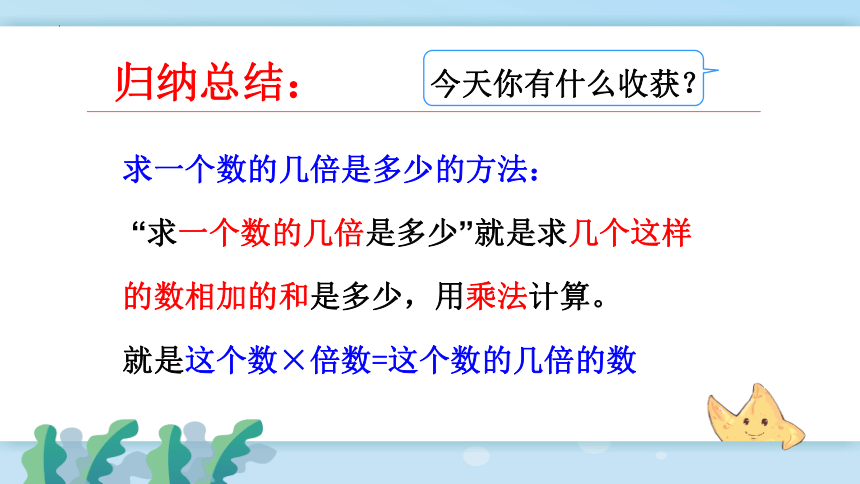 归纳总结：

今天你有什么收获？

求一个数的几倍是多少的方法：

“求一个数的几倍是多少”就是求几个这样的数相加的和是多少，用乘法计算。

就是这个数×倍数=这个数的几倍的数